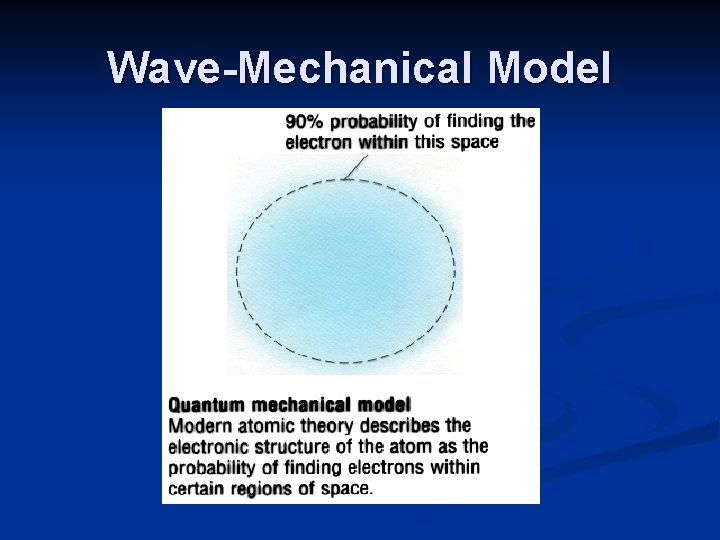 Wave-Mechanical Model

90% probability of finding the electron within this space

Quantum mechanical model
Modern atomic theory describes the electronic structure of the atom as the probability of finding electrons within certain regions of space.